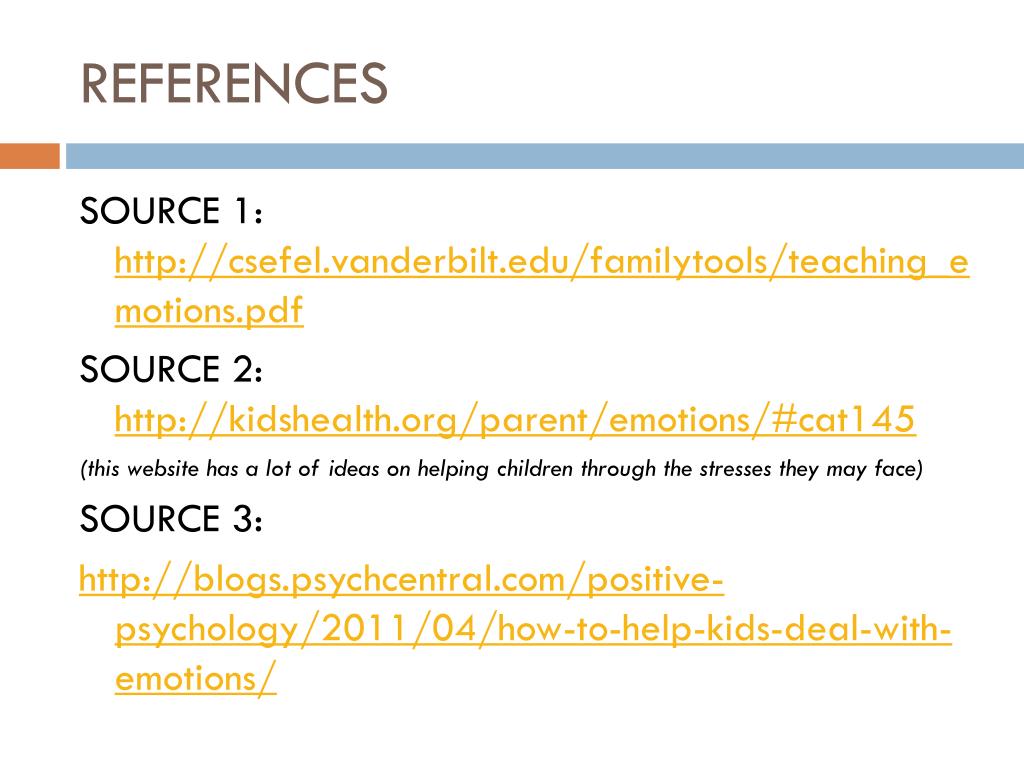 REFERENCES

SOURCE 1: http://csefel.vanderbilt.edu/familytools/teaching_emotions.pdf

SOURCE 2: http://kidshealth.org/parent/emotions/#cat145

(this website has a lot of ideas on helping children through the stresses they may face)

SOURCE 3:

http://blogs.psychcentral.com/positive-psychology/2011/04/how-to-help-kids-deal-with-emotions/